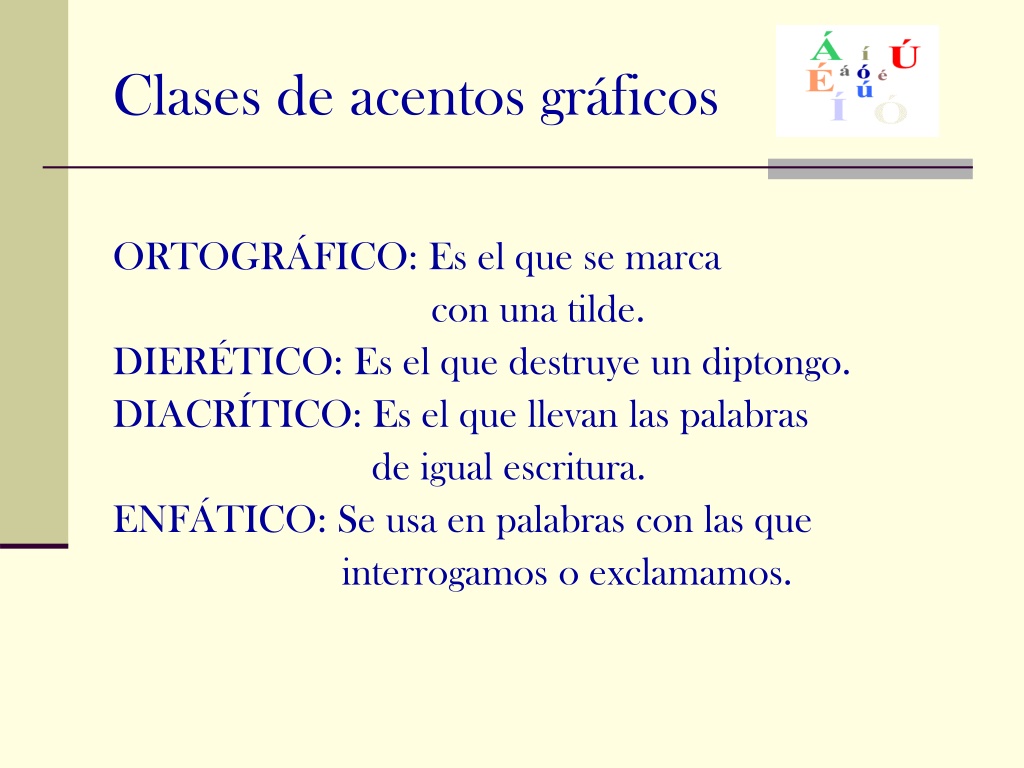 Clases de acentos gráficos

Á í Ú
É á ó é
ú
Í Ó

ORTOGRÁFICO: Es el que se marca con una tilde.
DIERÉTICO: Es el que destruye un diptongo.
DIACRÍTICO: Es el que llevan las palabras de igual escritura.
ENFÁTICO: Se usa en palabras con las que interrogamos o exclamamos.